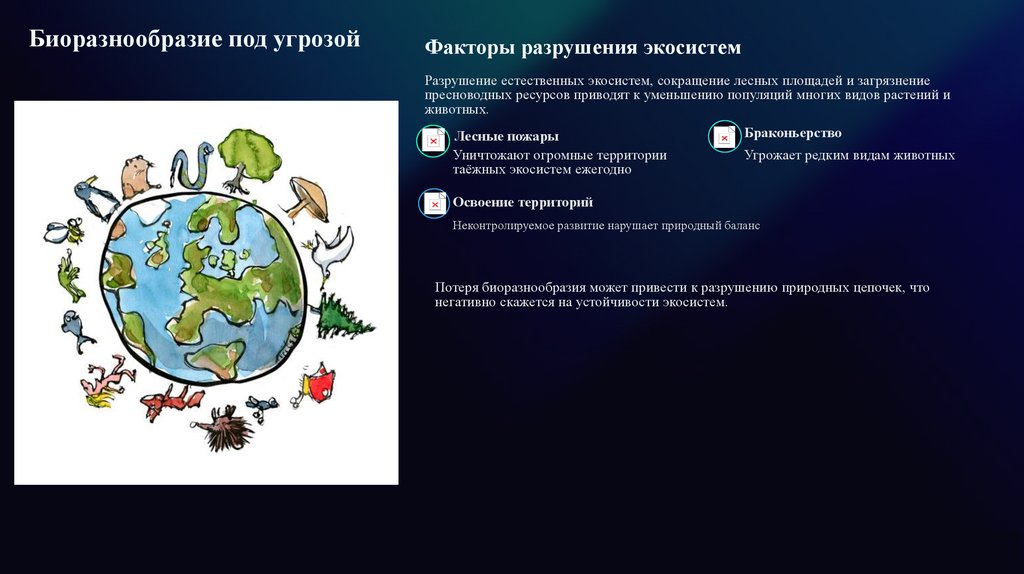 Биоразнообразие под угрозой

Факторы разрушения экосистем

Разрушение естественных экосистем, сокращение лесных площадей и загрязнение пресноводных ресурсов приводят к уменьшению популяций многих видов растений и животных.

Лесные пожары

Уничтожают огромные территории таёжных экосистем ежегодно

Браконьерство

Угрожает редким видам животных

Освоение территорий

Неконтролируемое развитие нарушает природный баланс

Потеря биоразнообразия может привести к разрушению природных цепочек, что негативно скажется на устойчивости экосистем.